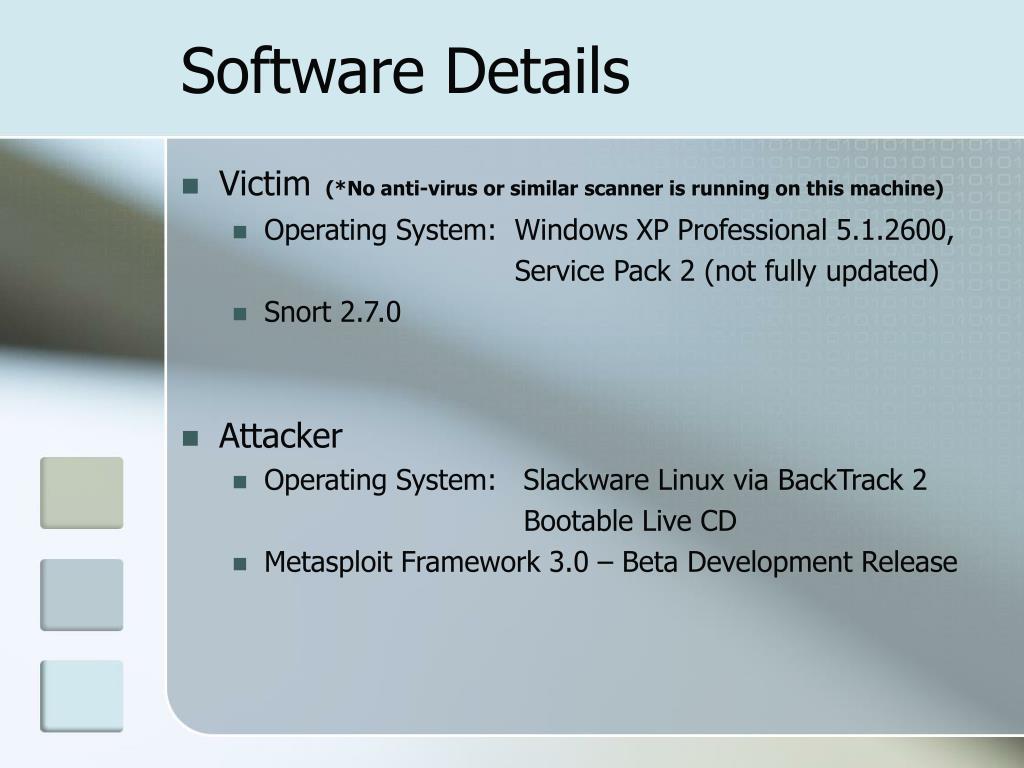 Software Details

Victim (*No anti-virus or similar scanner is running on this machine)

Operating System: Windows XP Professional 5.1.2600, Service Pack 2 (not fully updated)

Snort 2.7.0

Attacker

Operating System: Slackware Linux via BackTrack 2 Bootable Live CD

Metasploit Framework 3.0 – Beta Development Release